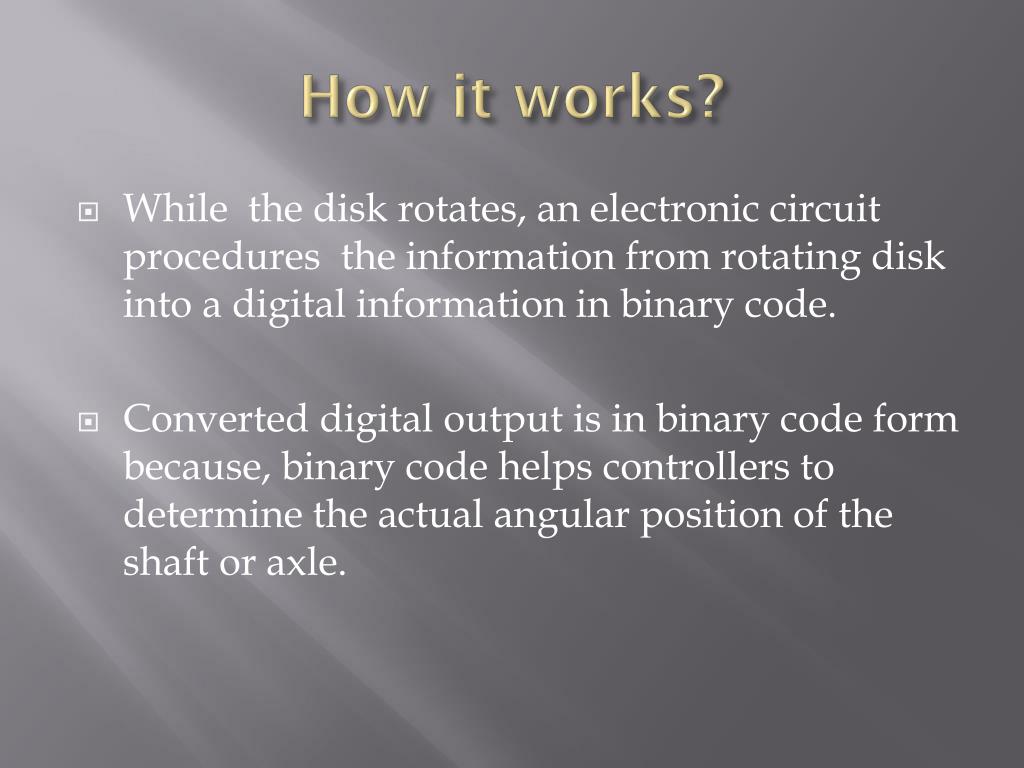 How it works?

While  the disk rotates, an electronic circuit procedures  the information from rotating disk into a digital information in binary code.

Converted digital output is in binary code form because, binary code helps controllers to determine the actual angular position of the shaft or axle.